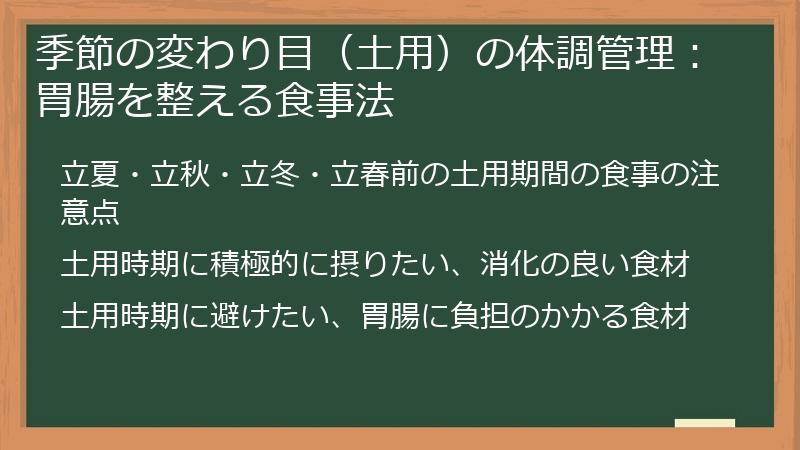 季節の変わり目（土用）の体調管理：胃腸を整える食事法

立夏・立秋・立冬・立春前の土用期間の食事の注意点

土用時期に積極的に摂りたい、消化の良い食材

土用時期に避けたい、胃腸に負担のかかる食材